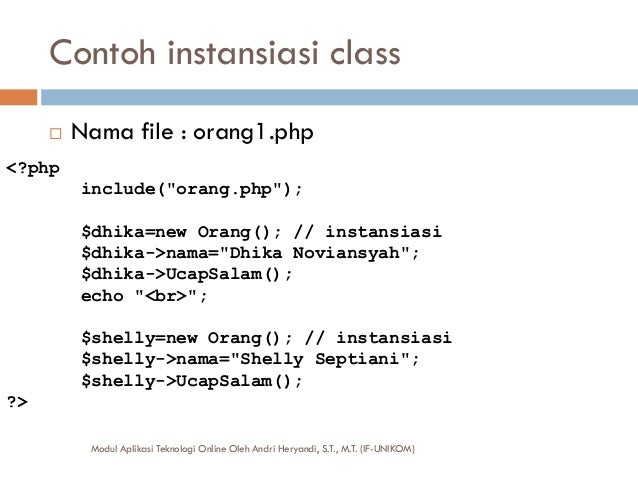 Contoh instansiasi class

□ Nama file : orang1.php

<?php
include("orang.php");

$dhika=new Orang(); // instansiasi
$dhika->nama="Dhika Noviansyah";
$dhika->UcapSalam();
echo "<br>";

$shelly=new Orang(); // instansiasi
$shelly->nama="Shelly Septiani";
$shelly->UcapSalam();
?>

Modul Aplikasi Teknologi Online Oleh Andri Heryandi, S.T., M.T. (IF-UNIKOM)